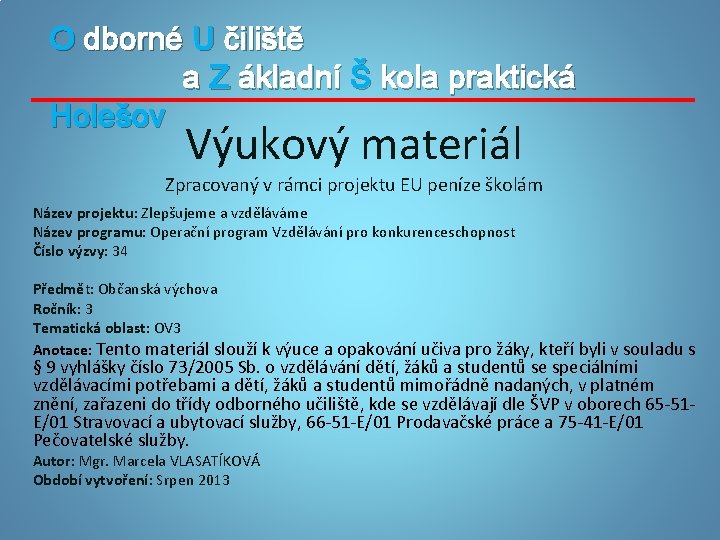 O dborné U čiliště
a Z ákladní Š kola praktická
Holešov

Výukový materiál

Zpracovaný v rámci projektu EU peníze školám

Název projektu: Zlepšujeme a vzděláváme
Název programu: Operační program Vzdělávání pro konkurenceschopnost
Číslo výzvy: 34

Předmět: Občanská výchova
Ročník: 3
Tematická oblast: OV3
Anotace: Tento materiál slouží k výuce a opakování učiva pro žáky, kteří byli v souladu s § 9 vyhlášky číslo 73/2005 Sb. o vzdělávání dětí, žáků a studentů se speciálními vzdělávacími potřebami a dětí, žáků a studentů mimořádně nadaných, v platném znění, zařazeni do třídy odborného učiliště, kde se vzdělávají dle ŠVP v oborech 65-51-E/01 Stravovací a ubytovací služby, 66-51-E/01 Prodavačské práce a 75-41-E/01 Pečovatelské služby.
Autor: Mgr. Marcela VLASATÍKOVÁ
Období vytvoření: Srpen 2013